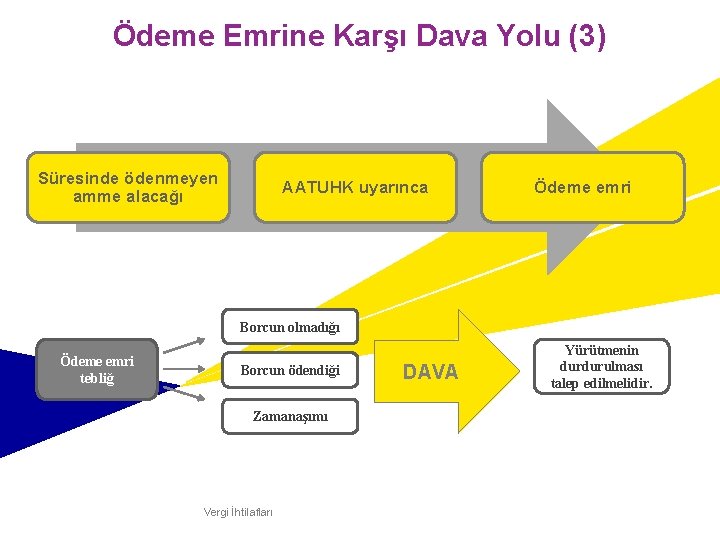 Ödeme Emrine Karşı Dava Yolu (3)

Süresinde ödenmeyen amme alacağı

AATUHK uyarınca

Ödeme emri

Ödeme emri tebliğ

Borcun olmadığı

Borcun ödendiği

Zamanaşımı

DAVA

Yürütmenin durdurulması talep edilmelidir.

Vergi İhtilafları